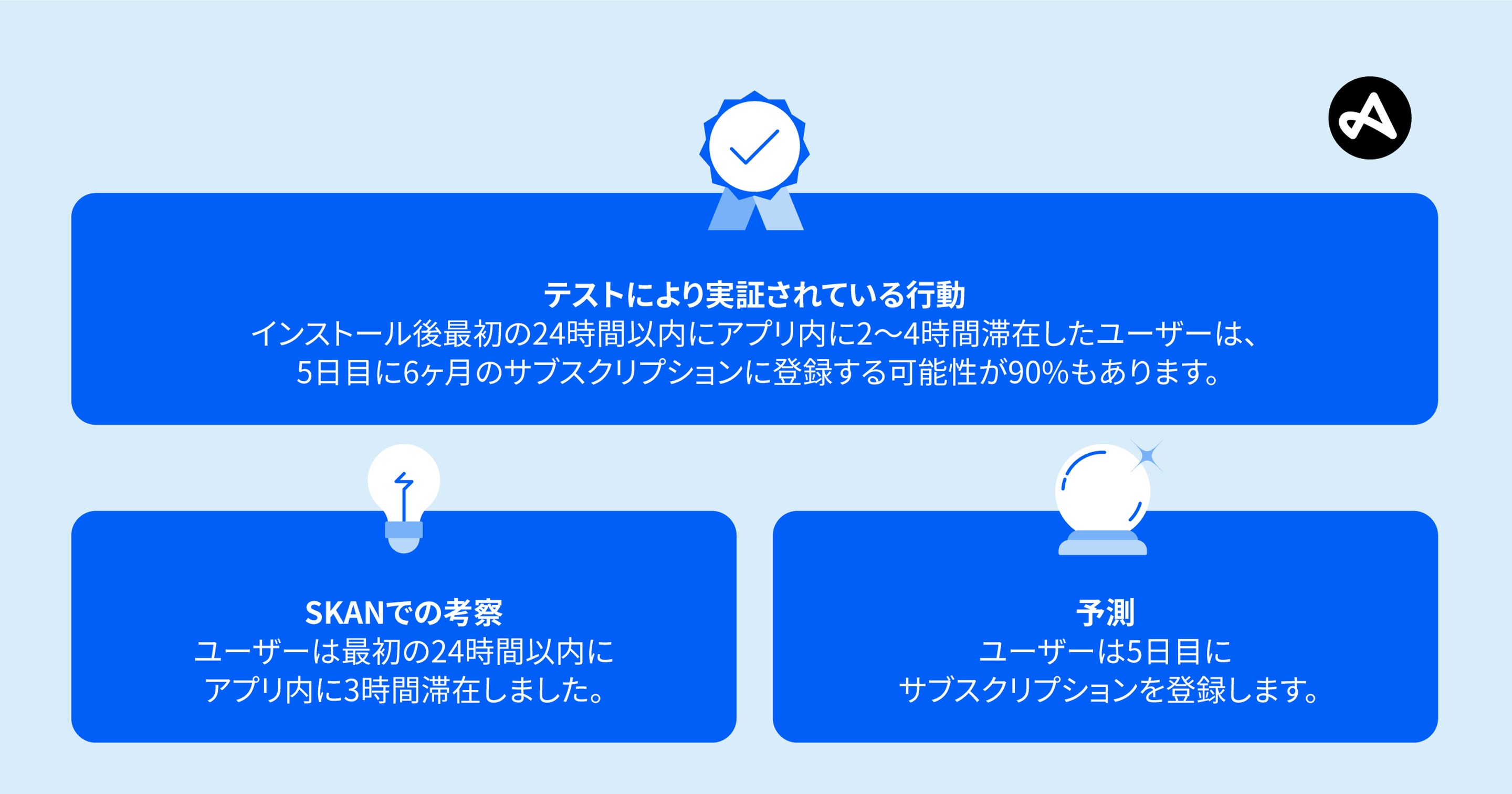 テストにより実証されている行動
インストール後最初の24時間以内にアプリ内に2〜4時間滞在したユーザーは、5日目に6ヶ月のサブスクリプションに登録する可能性が90%もあります。

SKANでの考察
ユーザーは最初の24時間以内にアプリ内に3時間滞在しました。

予測
ユーザーは5日目にサブスクリプションを登録します。